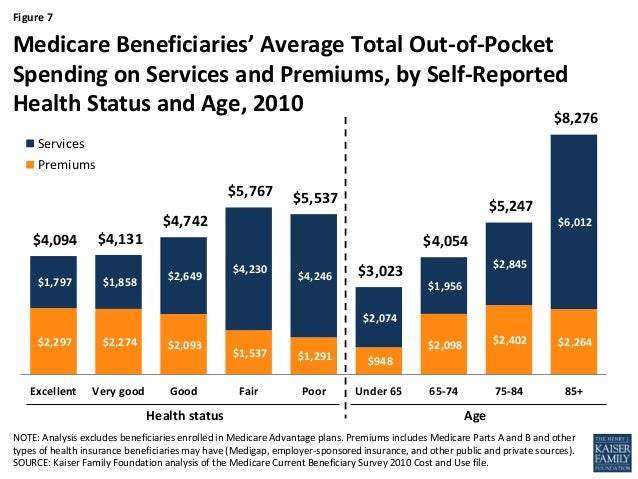 Figure 7

Medicare Beneficiaries' Average Total Out-of-Pocket Spending on Services and Premiums, by Self-Reported Health Status and Age, 2010

Services
Premiums

$4,094
$1,797
$2,297
Excellent

$4,131
$1,858
$2,274
Very good

$4,742
$2,649
$2,093
Good

$5,767
$4,230
$1,537
Fair

$5,537
$4,246
$1,291
Poor

Health status

$3,023
$2,074
$948
Under 65

$4,054
$1,956
$2,098
65-74

$5,247
$2,845
$2,402
75-84

$8,276
$6,012
$2,264
85+

Age

NOTE: Analysis excludes beneficiaries enrolled in Medicare Advantage plans. Premiums includes Medicare Parts A and B and other types of health insurance beneficiaries may have (Medigap, employer-sponsored insurance, and other public and private sources).
SOURCE: Kaiser Family Foundation analysis of the Medicare Current Beneficiary Survey 2010 Cost and Use file.

THE HENRY J. KAISER FAMILY FOUNDATION